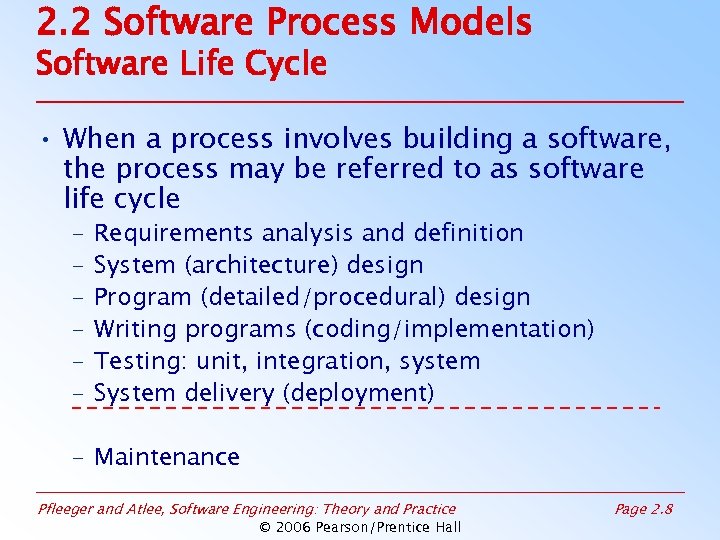 2.2 Software Process Models
Software Life Cycle

• When a process involves building a software, the process may be referred to as software life cycle
– Requirements analysis and definition
– System (architecture) design
– Program (detailed/procedural) design
– Writing programs (coding/implementation)
– Testing: unit, integration, system
– System delivery (deployment)

– Maintenance

Pfleeger and Atlee, Software Engineering: Theory and Practice
Page 2.8
© 2006 Pearson/Prentice Hall